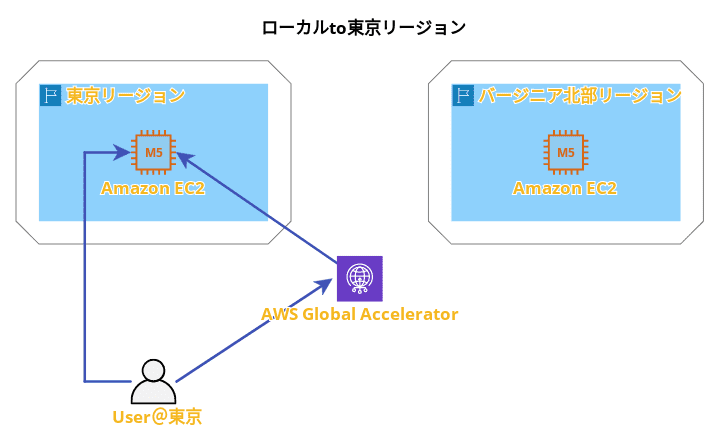 ローカルto東京リージョン

東京リージョン

M5

Amazon EC2

バージニア北部リージョン

M5

Amazon EC2

AWS Global Accelerator

User@東京